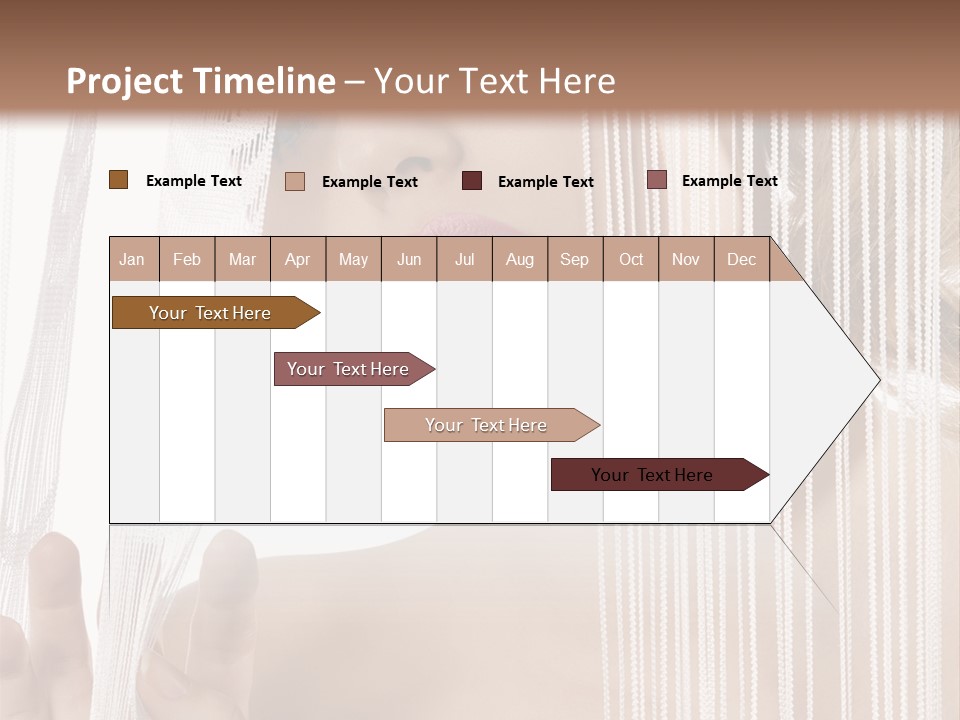 Project Timeline – Your Text Here

Example Text
Example Text
Example Text
Example Text

| Jan | Feb | Mar | Apr | May | Jun | Jul | Aug | Sep | Oct | Nov | Dec |
|---|---|---|---|---|---|---|---|---|---|---|---|

Your Text Here

Your Text Here

Your Text Here

Your Text Here